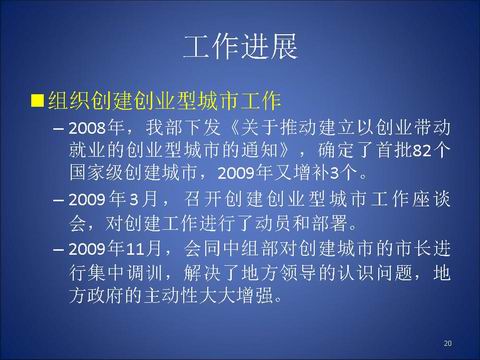 工作进展

■组织创建创业型城市工作

– 2008年，我部下发《关于推动建立以创业带动就业的创业型城市的通知》，确定了首批82个国家级创建城市，2009年又增补3个。

– 2009年3月，召开创建创业型城市工作座谈会，对创建工作进行了动员和部署。

– 2009年11月，会同中组部对创建城市的市长进行集中调训，解决了地方领导的认识问题，地方政府的主动性大大增强。

20